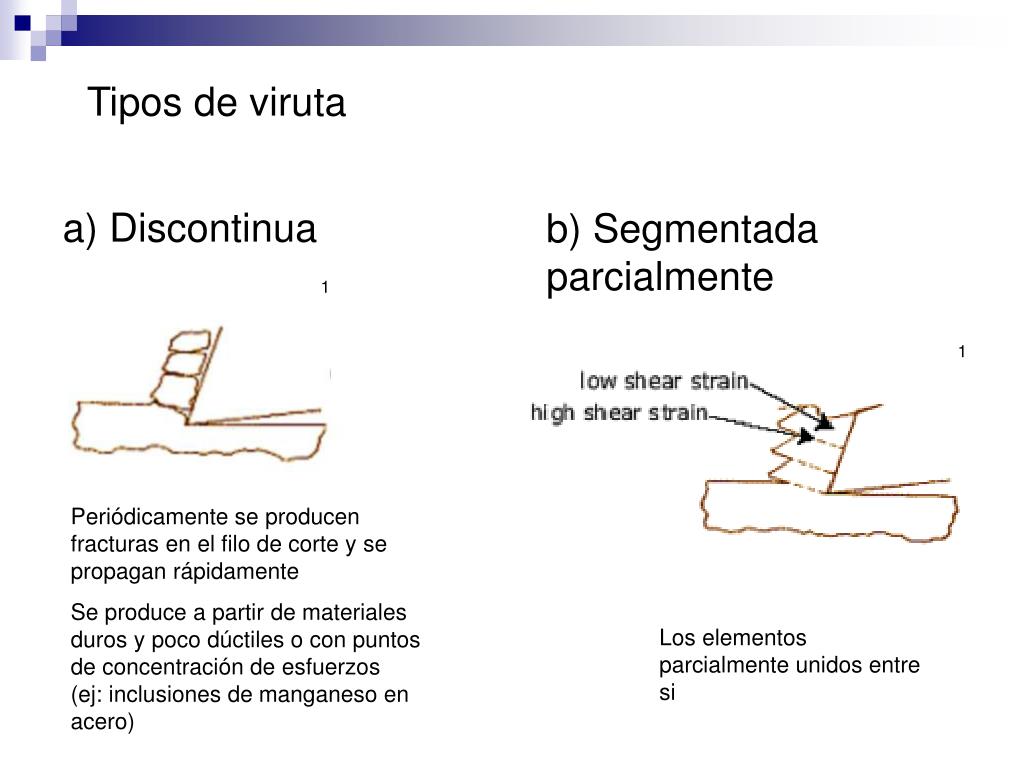 Tipos de viruta

a) Discontinua

1

Periódicamente se producen fracturas en el filo de corte y se propagan rápidamente

Se produce a partir de materiales duros y poco dúctiles o con puntos de concentración de esfuerzos
(ej: inclusiones de manganeso en acero)

b) Segmentada parcialmente

1

low shear strain
high shear strain

Los elementos parcialmente unidos entre si